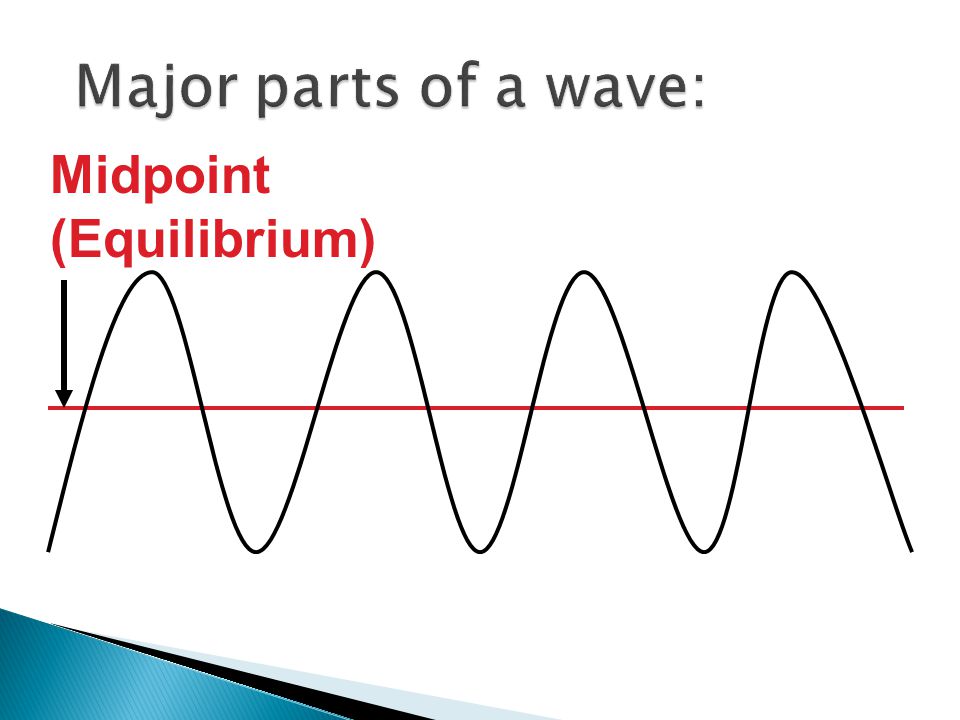 Major parts of a wave:

Midpoint (Equilibrium)